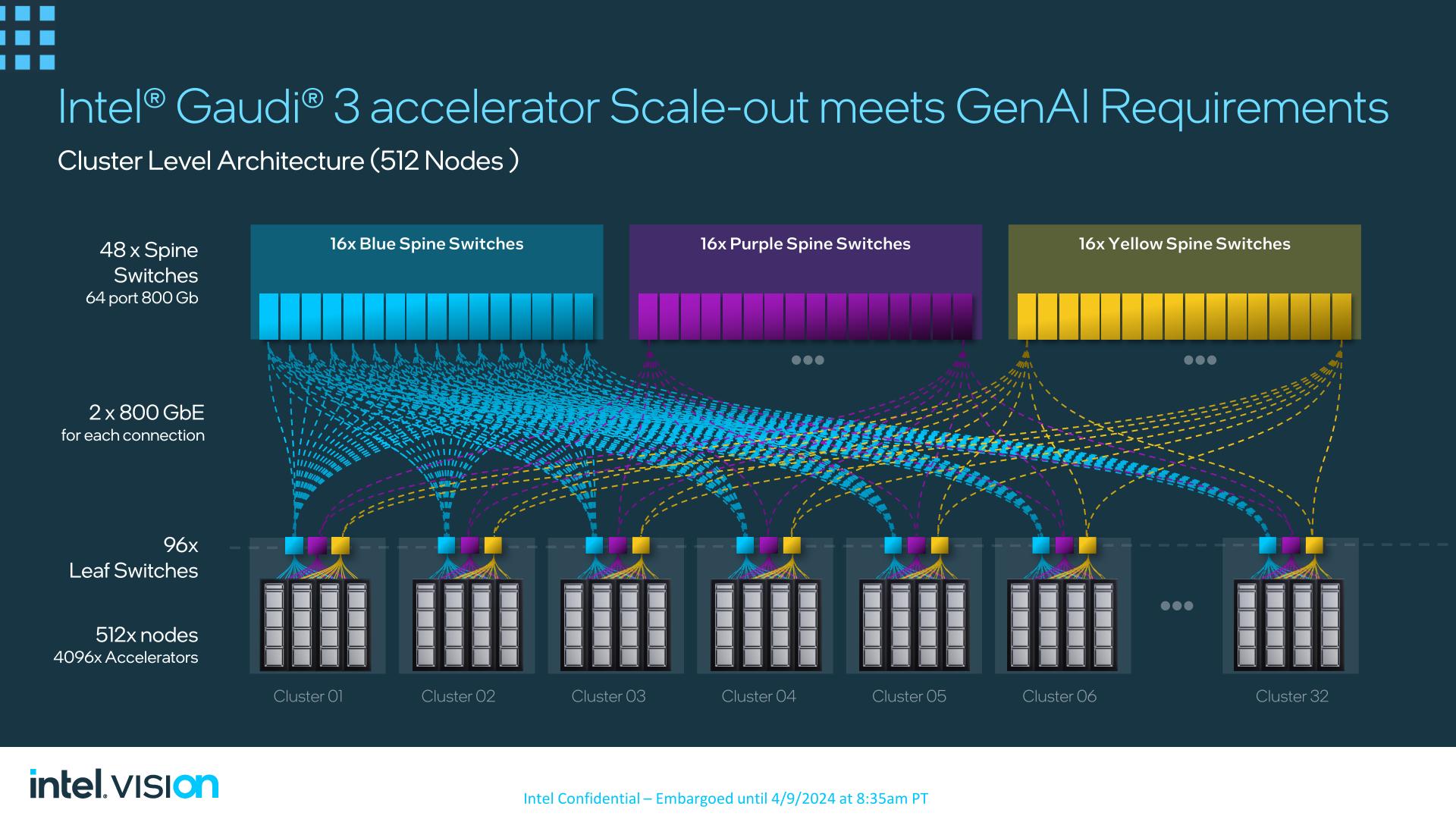 Intel® Gaudi® 3 accelerator Scale-out meets GenAI Requirements

Cluster Level Architecture (512 Nodes )

48 x Spine Switches
64 port 800 Gb

16x Blue Spine Switches

16x Purple Spine Switches

16x Yellow Spine Switches

2 x 800 GbE
for each connection

96x
Leaf Switches

512x nodes
4096x Accelerators

Cluster 01

Cluster 02

Cluster 03

Cluster 04

Cluster 05

Cluster 06

Cluster 32

intel. VISION

Intel Confidential – Embargoed until 4/9/2024 at 8:35am PT